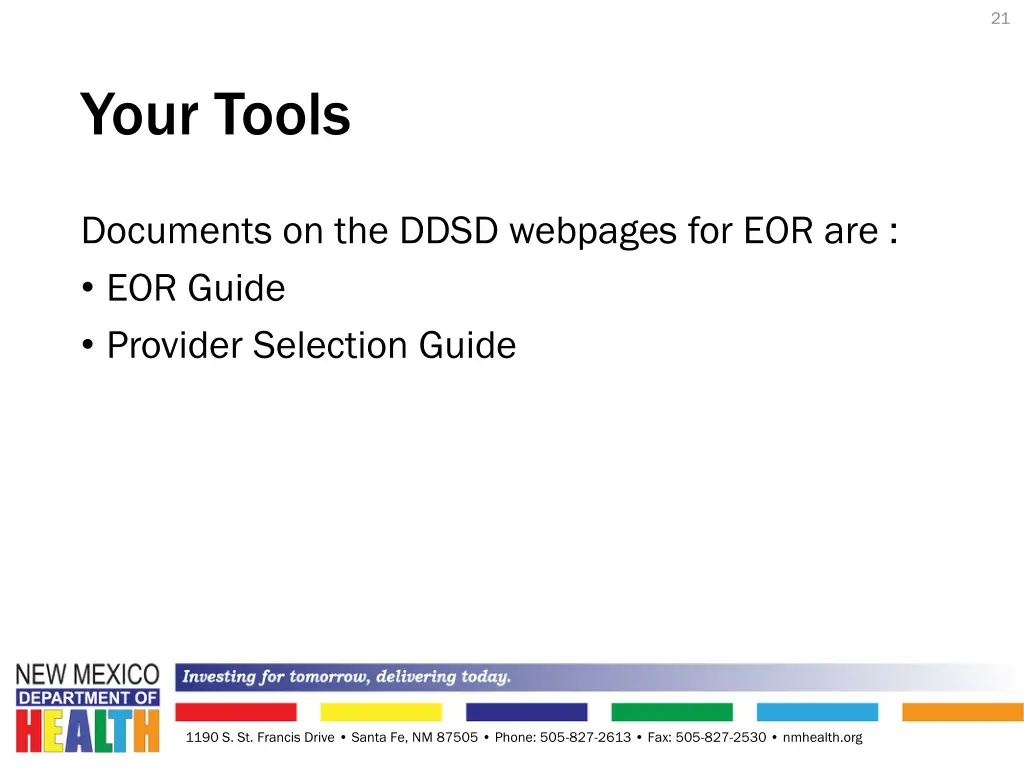 21

Your Tools

Documents on the DDSD webpages for EOR are :
• EOR Guide
• Provider Selection Guide

NEW MEXICO
DEPARTMENT OF
HEALTH

Investing for tomorrow, delivering today.

1190 S. St. Francis Drive • Santa Fe, NM 87505 • Phone: 505-827-2613 • Fax: 505-827-2530 • nmhealth.org